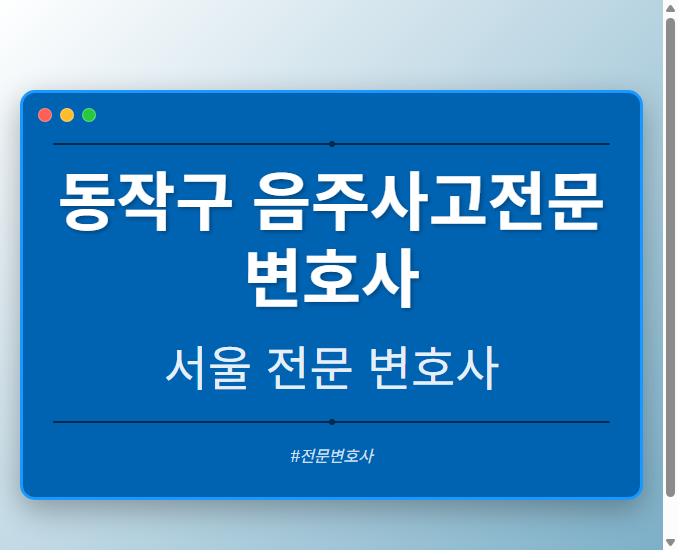 동작구 음주사고전문 변호사

서울 전문 변호사

#전문변호사